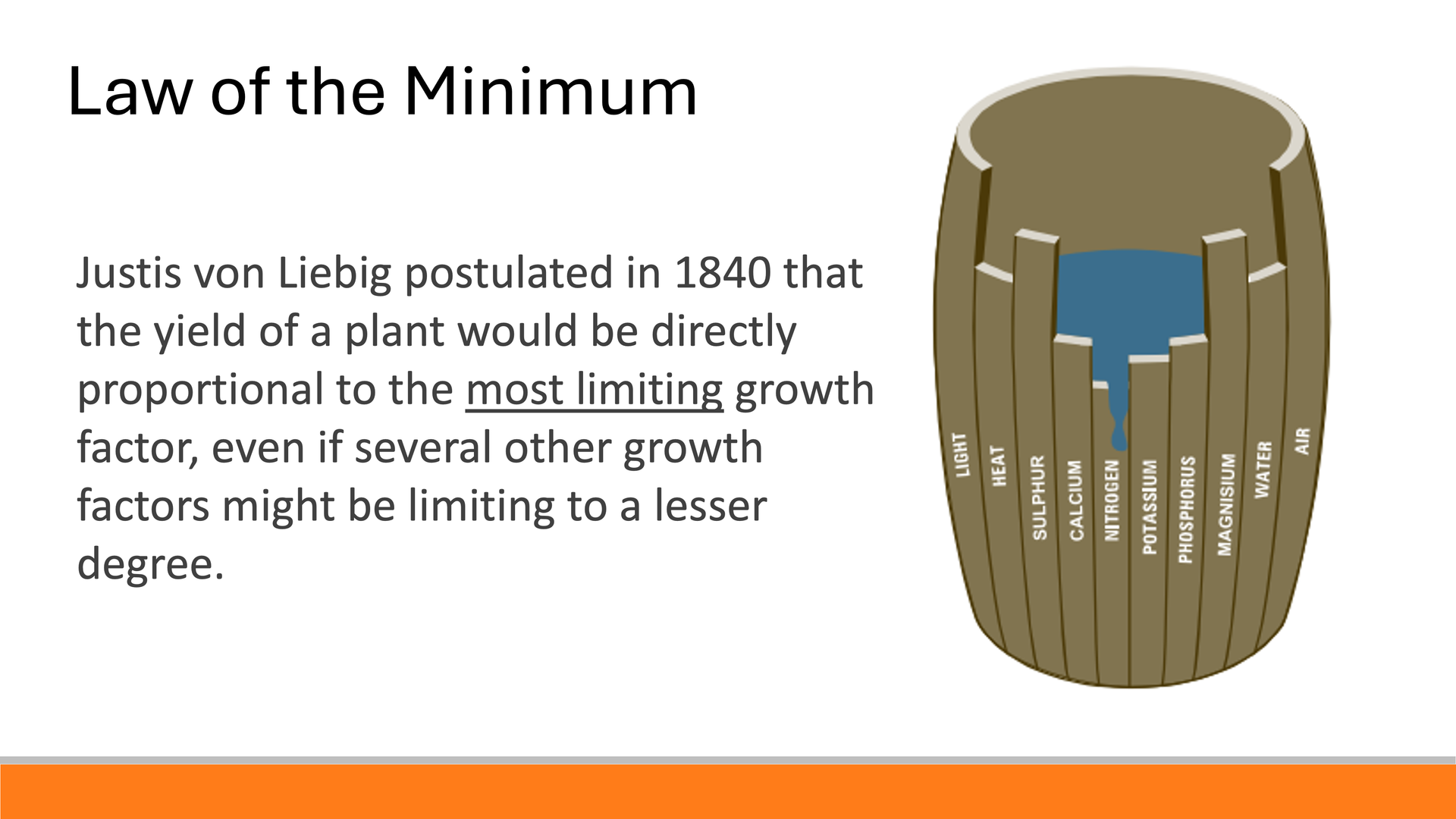 Law of the Minimum

Justis von Liebig postulated in 1840 that the yield of a plant would be directly proportional to the most limiting growth factor, even if several other growth factors might be limiting to a lesser degree.

LIGHT
HEAT
SULPHUR
CALCIUM
NITROGEN
POTASSIUM
PHOSPHORUS
MAGNISIUM
WATER
AIR